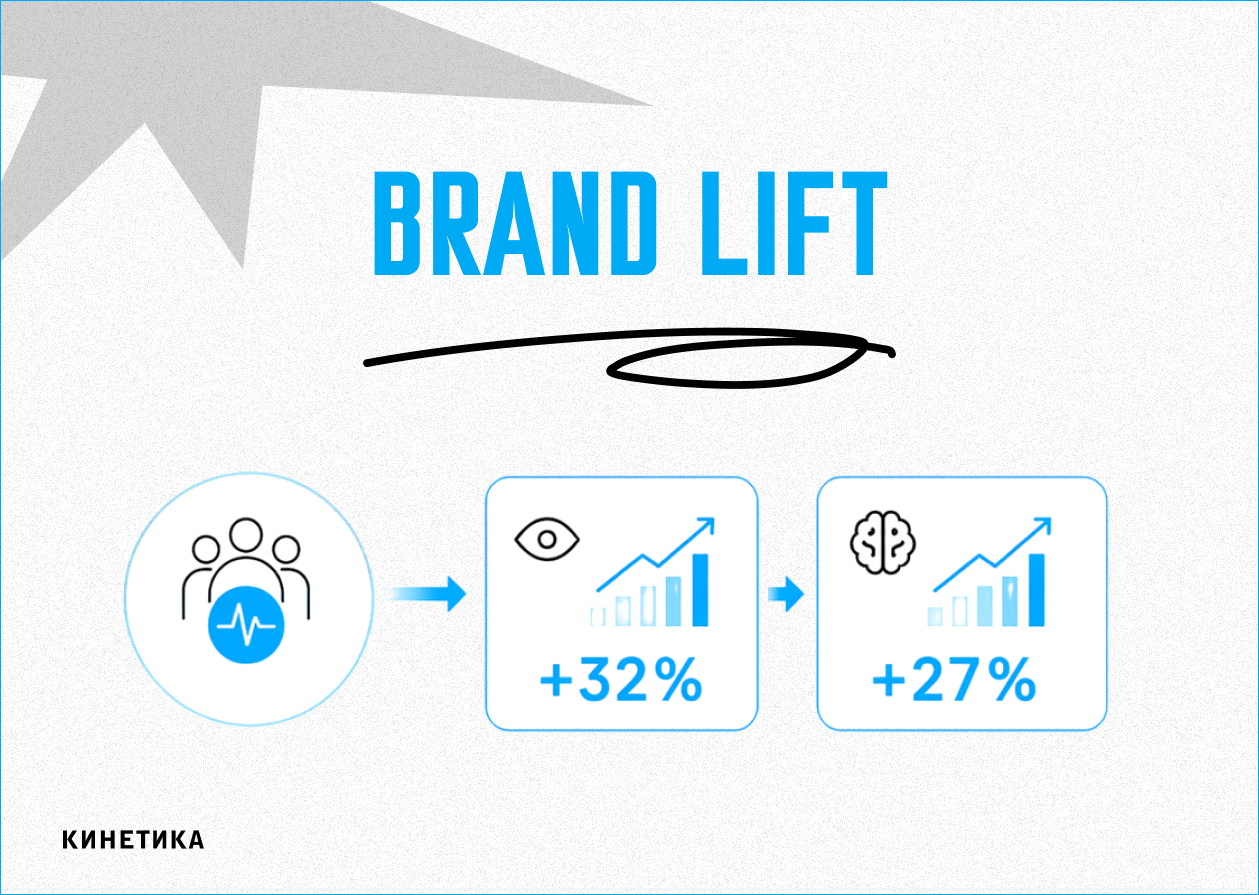 BRAND LIFT

+32%

+27%

КИНЕТИКА